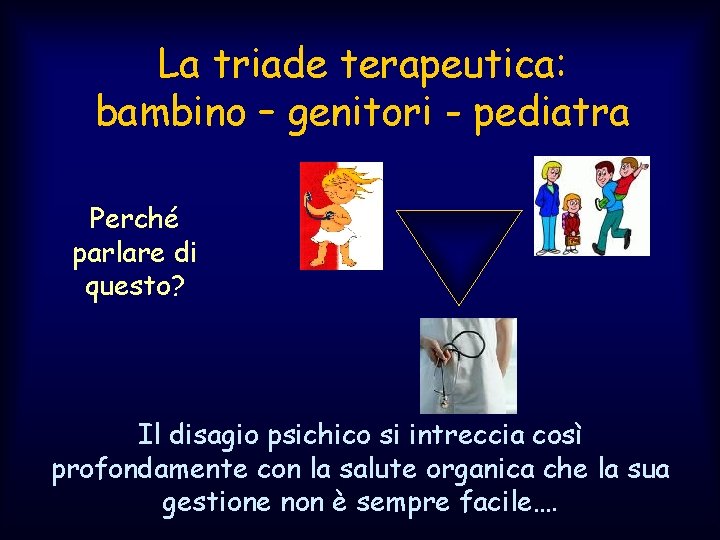 La triade terapeutica:
bambino – genitori - pediatra

Perché parlare di questo?

Il disagio psichico si intreccia così profondamente con la salute organica che la sua gestione non è sempre facile….